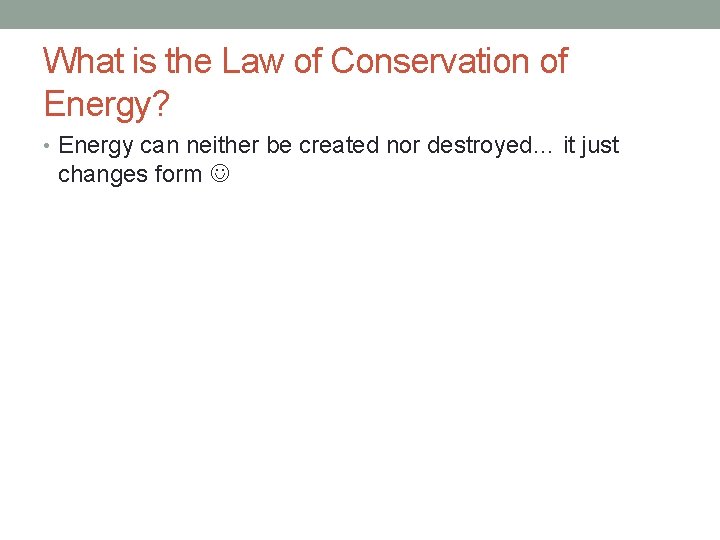 What is the Law of Conservation of Energy?

• Energy can neither be created nor destroyed… it just changes form ☺